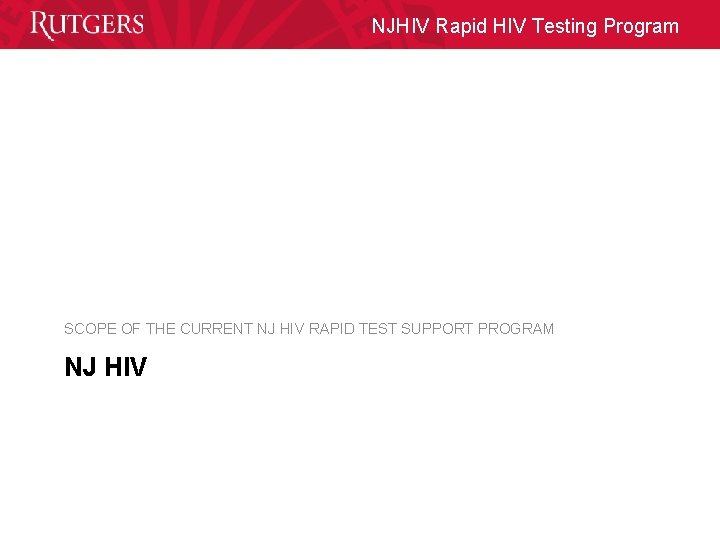 RUTGERS

NJHIV Rapid HIV Testing Program

SCOPE OF THE CURRENT NJ HIV RAPID TEST SUPPORT PROGRAM

NJ HIV